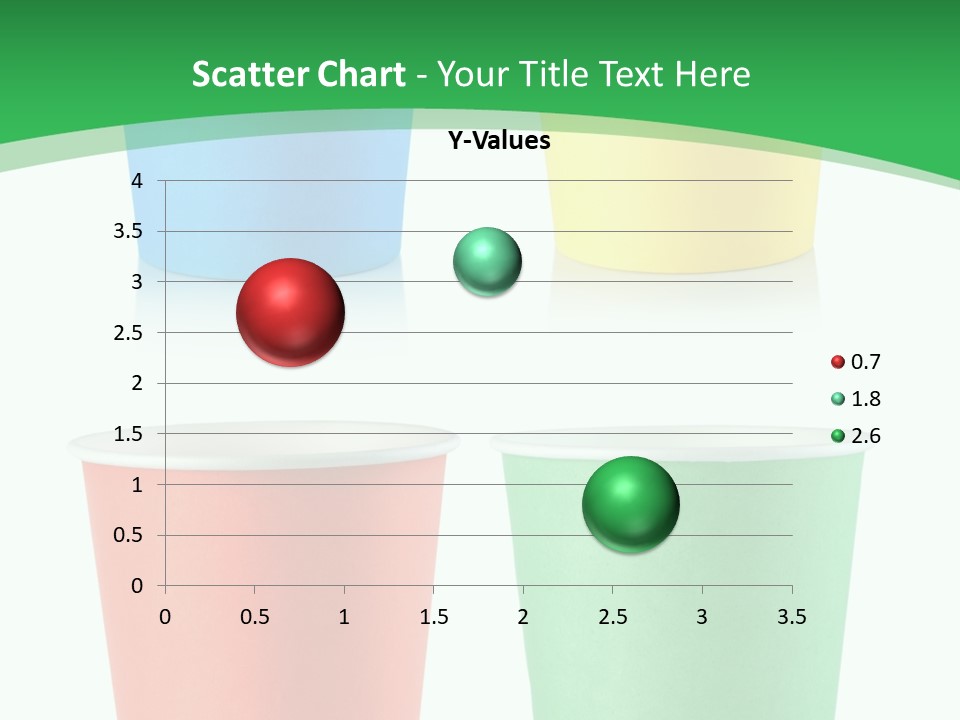 Scatter Chart - Your Title Text Here

Y-Values

4
3.5
3
2.5
2
1.5
1
0.5
0

0 0.5 1 1.5 2 2.5 3 3.5

0.7
1.8
2.6